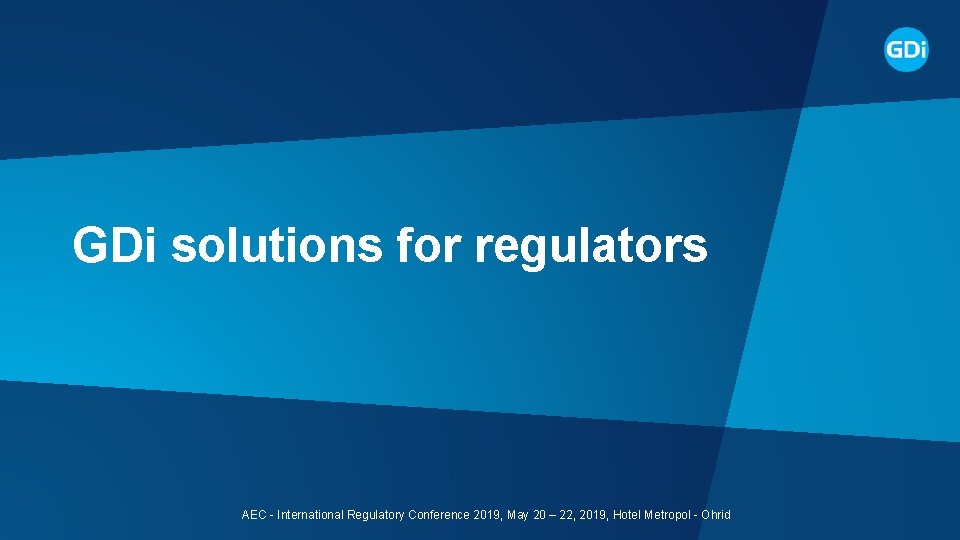 GDi

GDi solutions for regulators

AEC - International Regulatory Conference 2019, May 20 – 22, 2019, Hotel Metropol - Ohrid